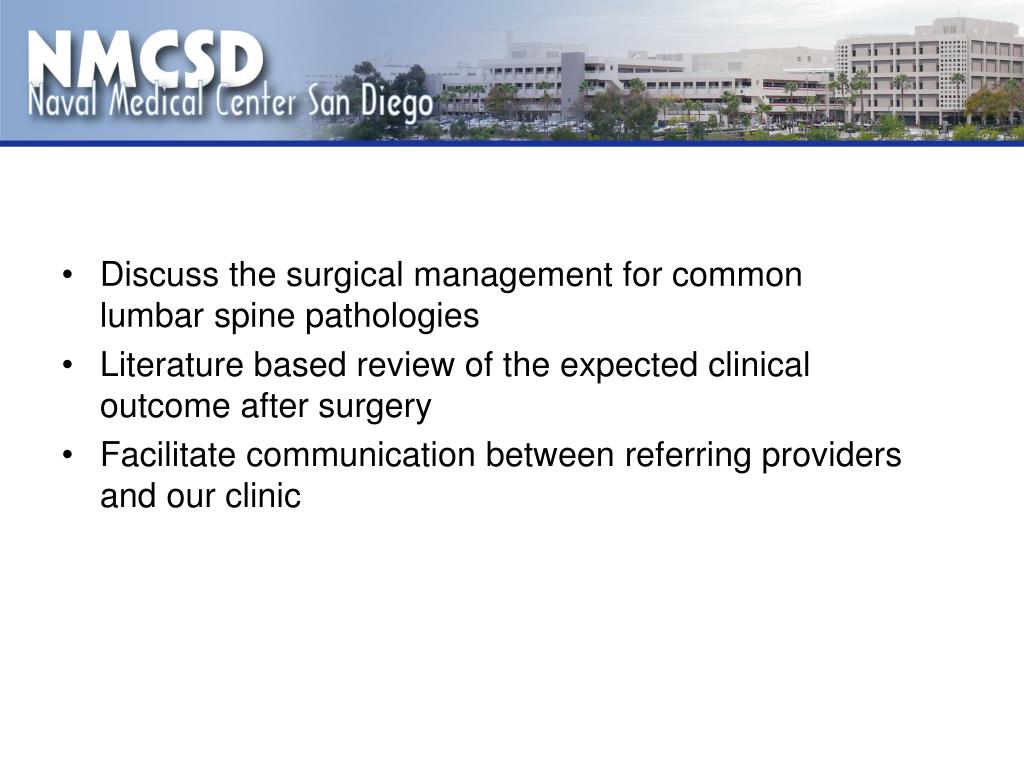 NMCSD
Naval Medical Center San Diego

• Discuss the surgical management for common lumbar spine pathologies
• Literature based review of the expected clinical outcome after surgery
• Facilitate communication between referring providers and our clinic